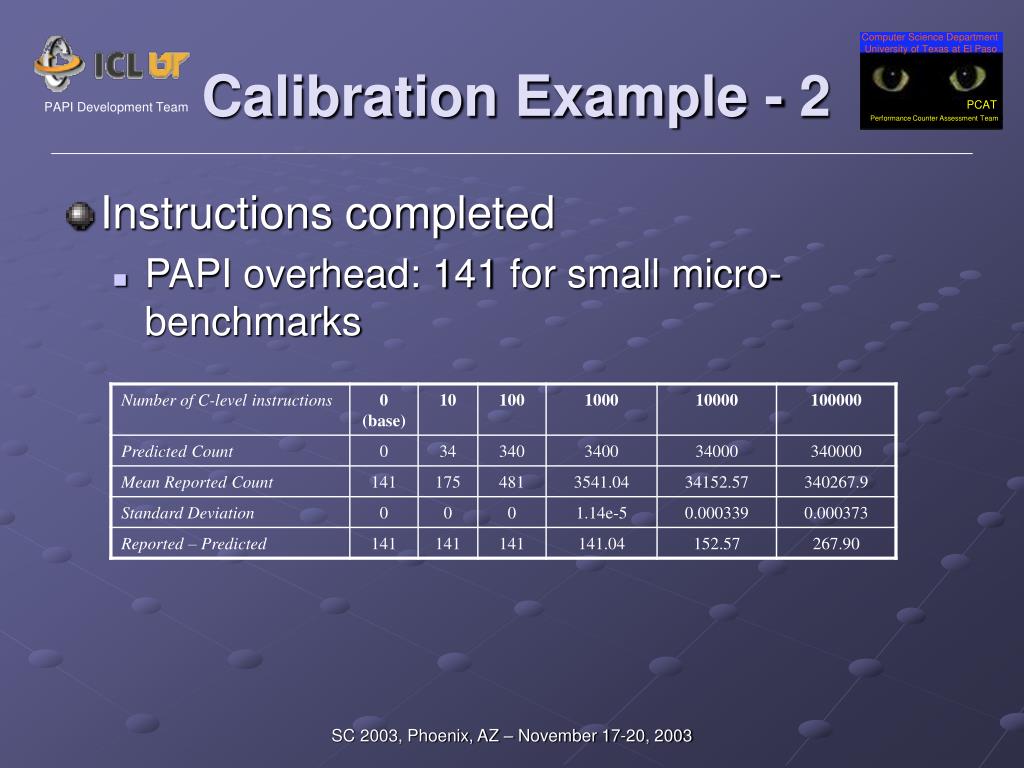 ICL UT

PAPI Development Team

Calibration Example - 2

Computer Science Department
University of Texas at El Paso

PCAT
Performance Counter Assessment Team

Instructions completed

PAPI overhead: 141 for small micro-benchmarks

| Number of C-level instructions | 0 (base) | 10 | 100 | 1000 | 10000 | 100000 |
|---|---|---|---|---|---|---|
| Predicted Count | 0 | 34 | 340 | 3400 | 34000 | 340000 |
| Mean Reported Count | 141 | 175 | 481 | 3541.04 | 34152.57 | 340267.9 |
| Standard Deviation | 0 | 0 | 0 | 1.14e-5 | 0.000339 | 0.000373 |
| Reported – Predicted | 141 | 141 | 141 | 141.04 | 152.57 | 267.90 |

SC 2003, Phoenix, AZ – November 17-20, 2003